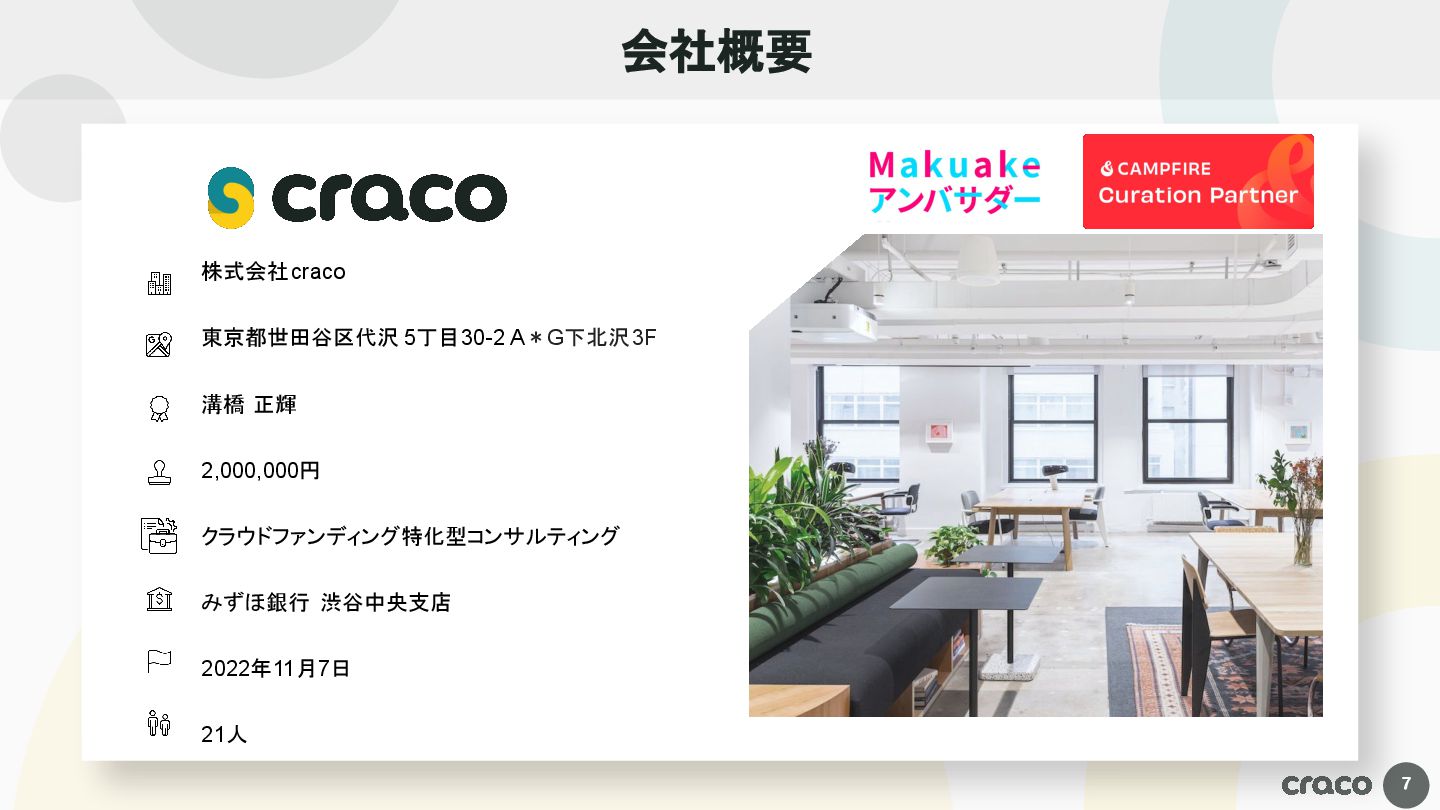 会社概要

craco

Makuake
アンバサダー

CAMPFIRE
Curation Partner

株式会社craco

東京都世田谷区代沢 5丁目30-2 A＊G下北沢3F

溝橋 正輝

2,000,000円

クラウドファンディング特化型コンサルティング

みずほ銀行 渋谷中央支店

2022年11月7日

21人

craco 7